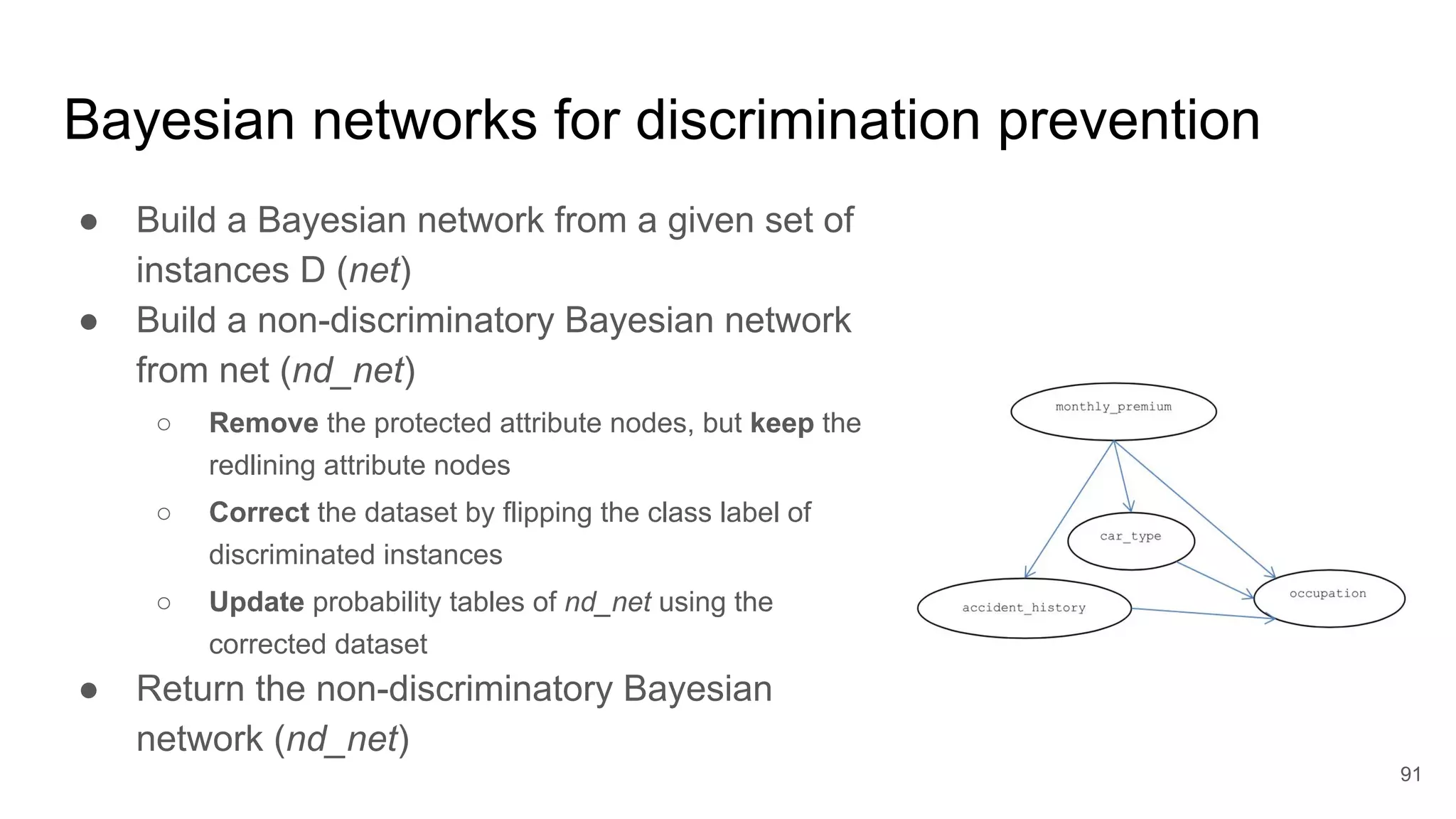 Bayesian networks for discrimination prevention

● Build a Bayesian network from a given set of instances D (net)

● Build a non-discriminatory Bayesian network from net (nd_net)

○ Remove the protected attribute nodes, but keep the redlining attribute nodes

○ Correct the dataset by flipping the class label of discriminated instances

○ Update probability tables of nd_net using the corrected dataset

● Return the non-discriminatory Bayesian network (nd_net)

monthly_premium

car_type

accident_history

occupation

91